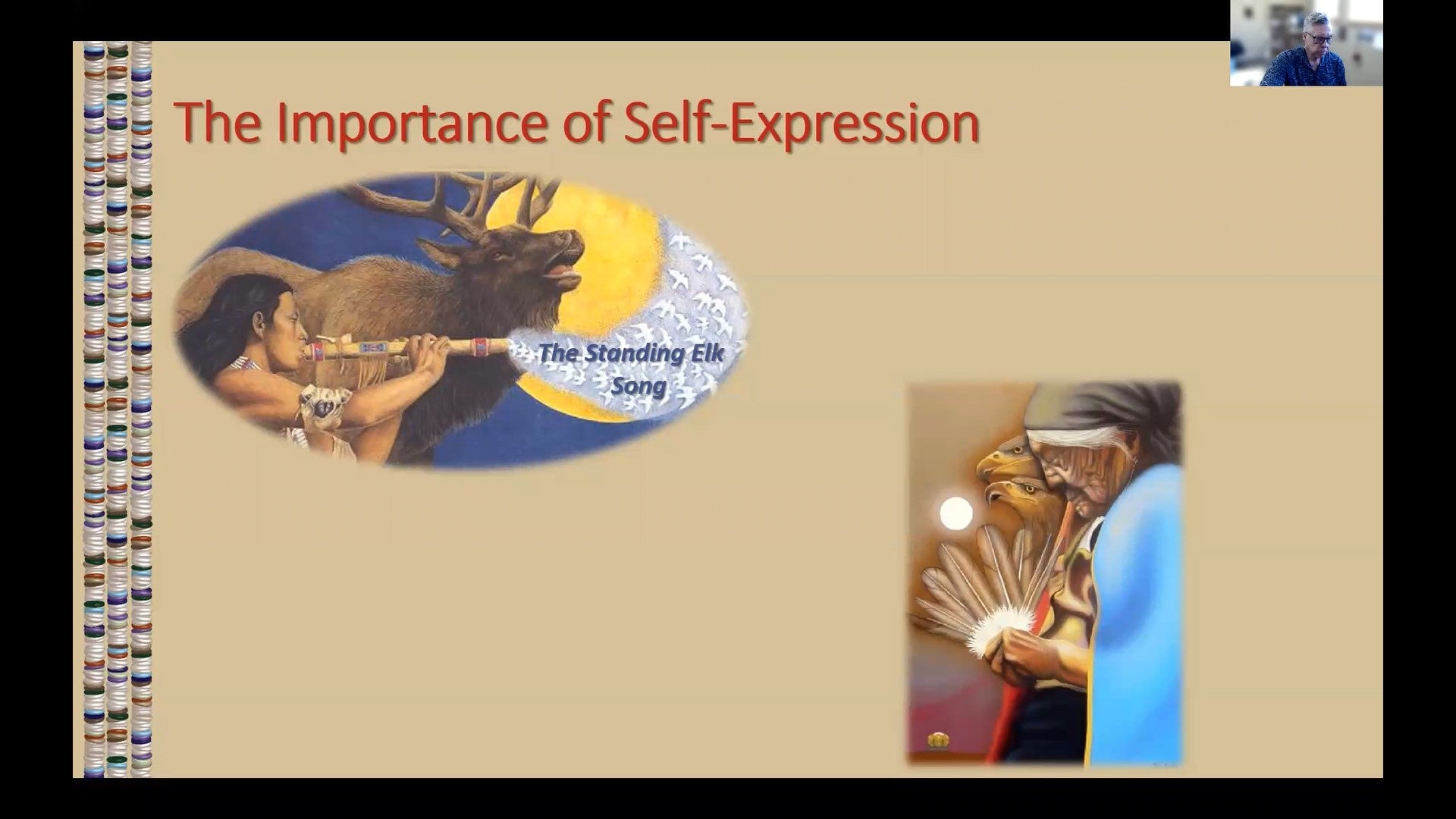 The Importance of Self-Expression

The Standing Elk Song